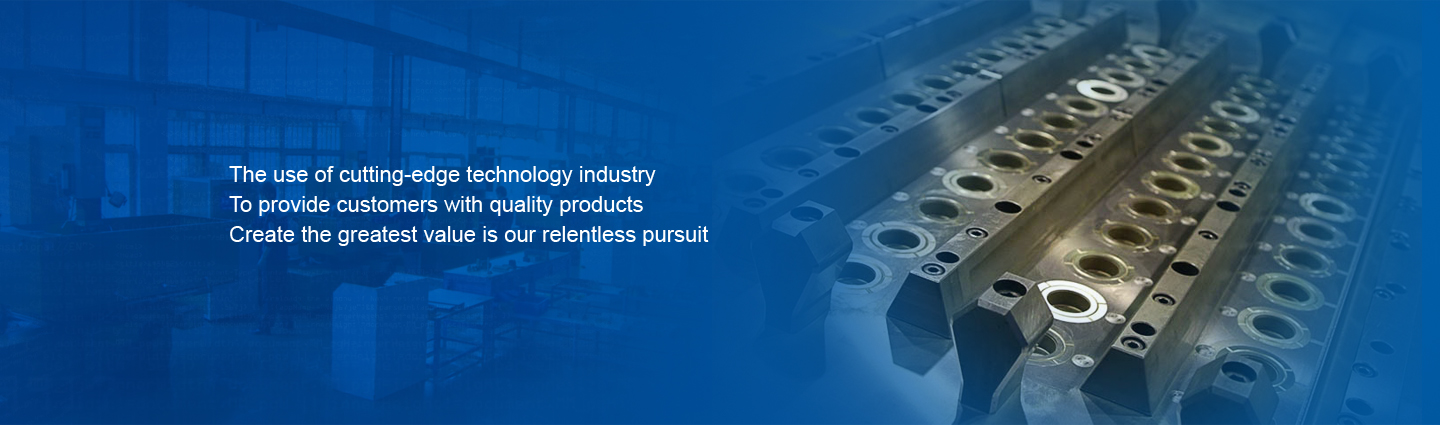 The use of cutting-edge technology industry
To provide customers with quality products
Create the greatest value is our relentless pursuit